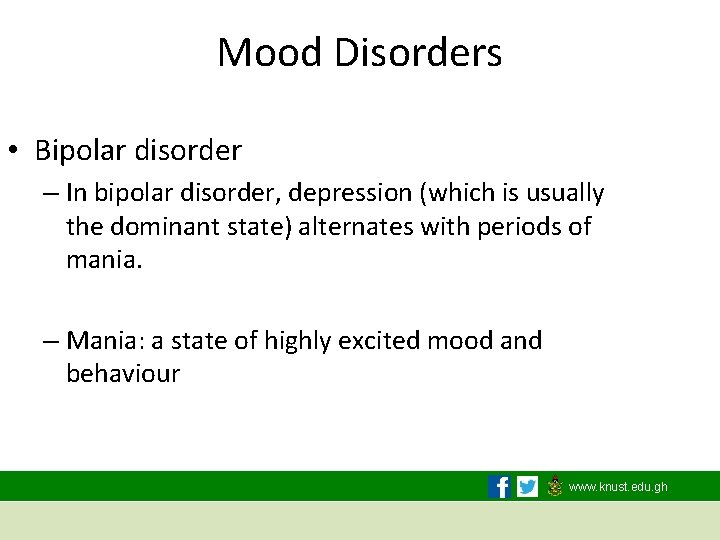 Mood Disorders

• Bipolar disorder

– In bipolar disorder, depression (which is usually the dominant state) alternates with periods of mania.

– Mania: a state of highly excited mood and behaviour

www.knust.edu.gh